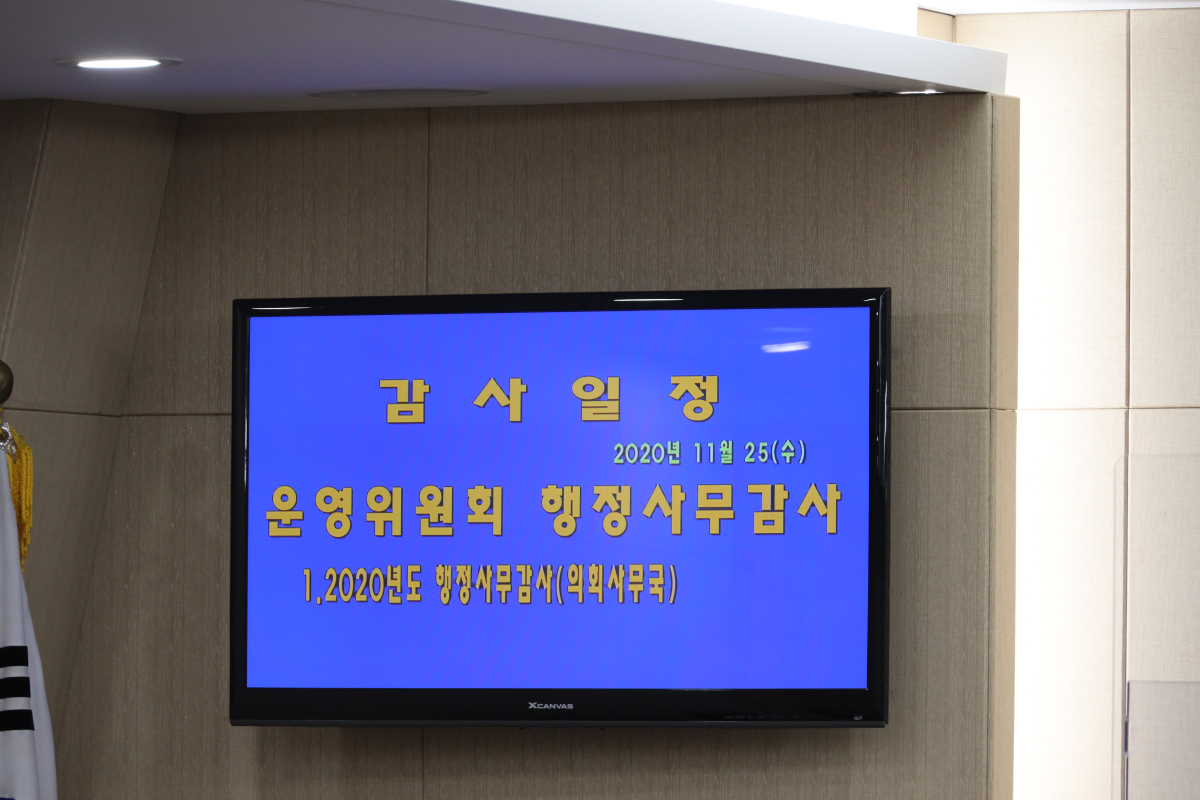 감 사 일 정

2020년 11월 25(수)

운영위원회 행정사무감사

1.2020년도 행정사무감사(의회사무국)

XCANVAS